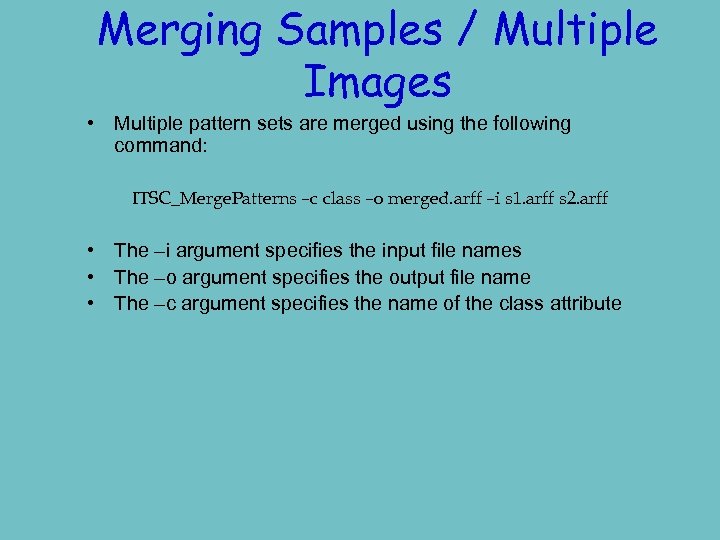 Merging Samples / Multiple Images

• Multiple pattern sets are merged using the following command:

ITSC_MergePatterns –c class –o merged.arff –i s1.arff s2.arff

• The –i argument specifies the input file names
• The –o argument specifies the output file name
• The –c argument specifies the name of the class attribute